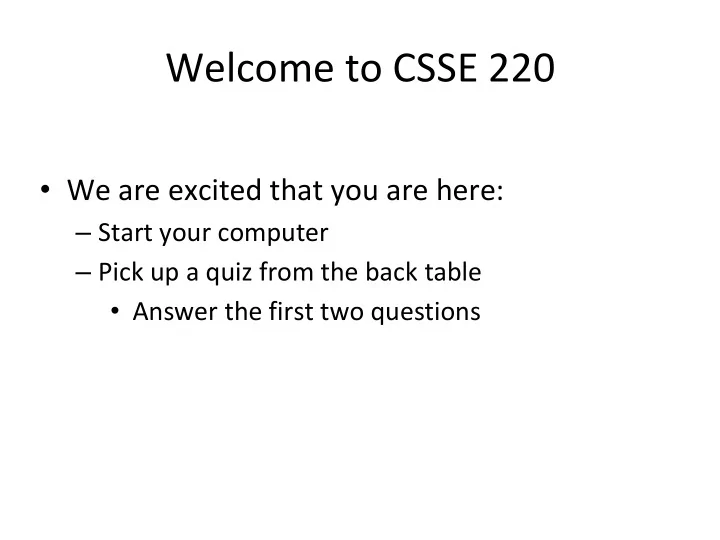 Welcome to CSSE 220

• We are excited that you are here:
– Start your computer
– Pick up a quiz from the back table
• Answer the first two questions